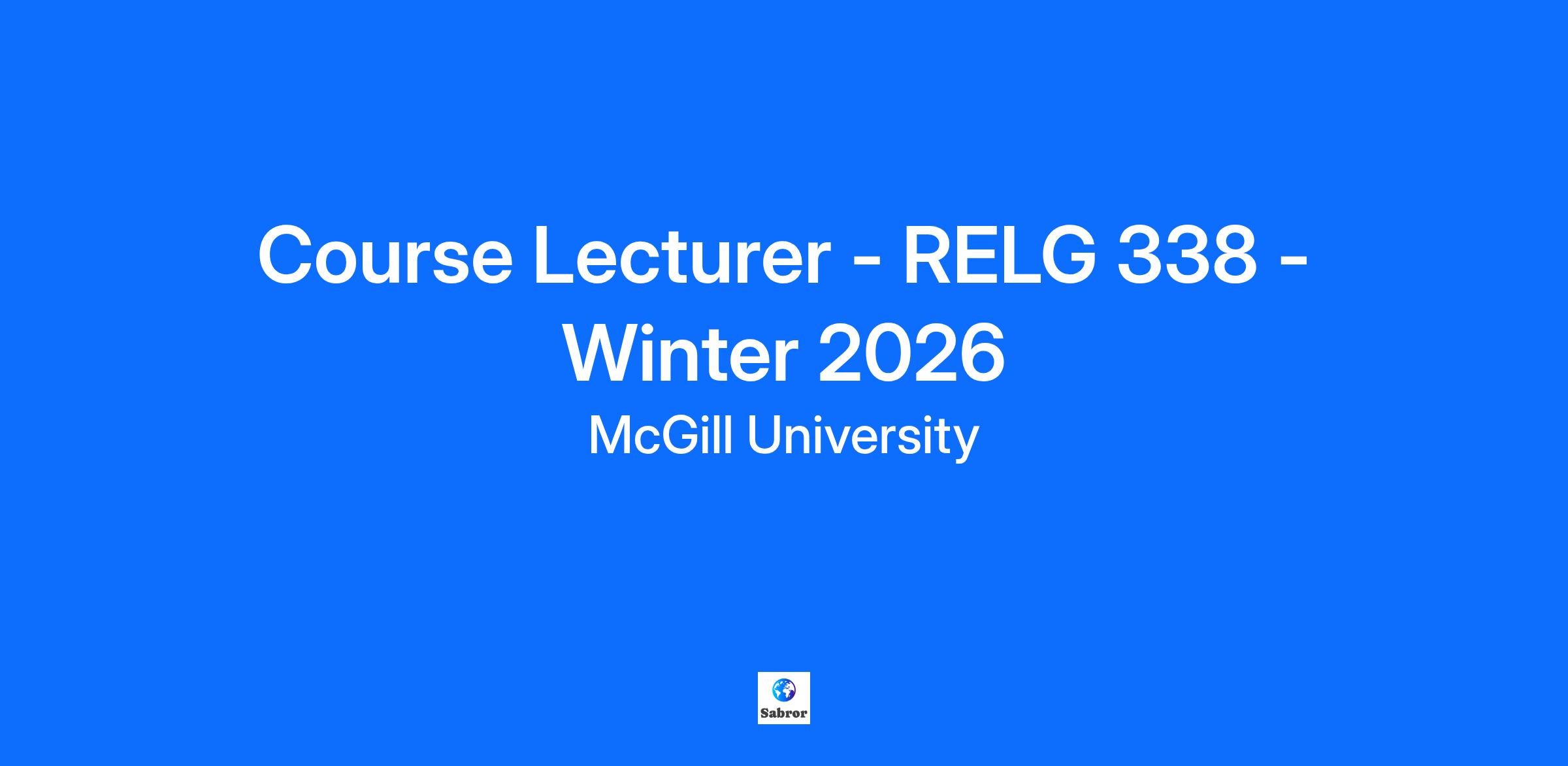 Course Lecturer - RELG 338 - Winter 2026

McGill University

Sabror